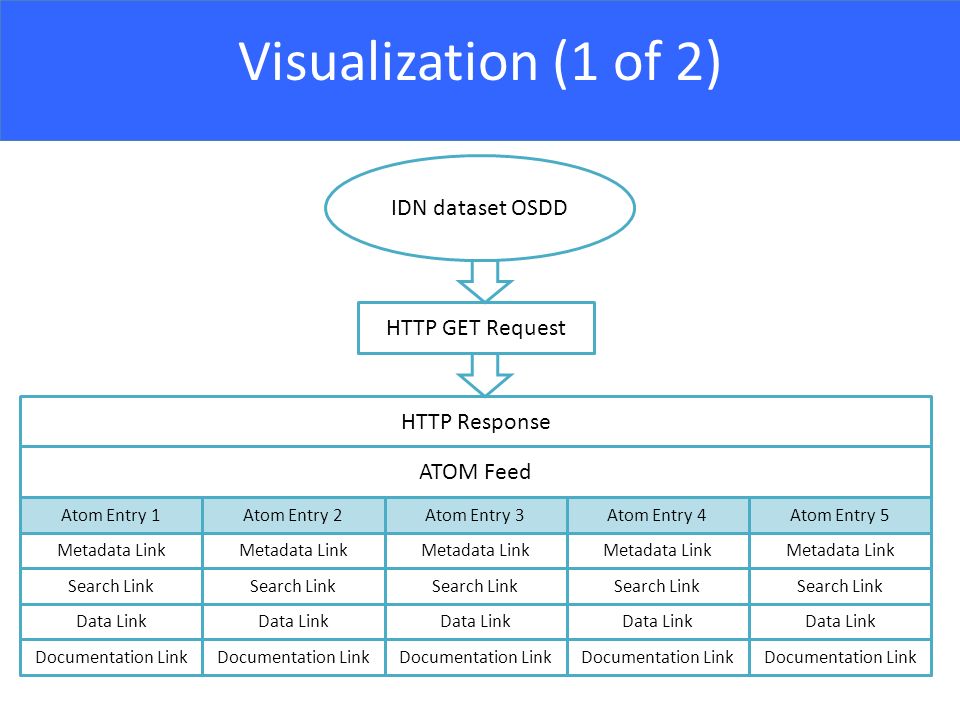 Visualization (1 of 2)

IDN dataset OSDD

HTTP GET Request

HTTP Response

ATOM Feed

| Atom Entry 1 | Atom Entry 2 | Atom Entry 3 | Atom Entry 4 | Atom Entry 5 |
|---|---|---|---|---|
| Metadata Link | Metadata Link | Metadata Link | Metadata Link | Metadata Link |
| Search Link | Search Link | Search Link | Search Link | Search Link |
| Data Link | Data Link | Data Link | Data Link | Data Link |
| Documentation Link | Documentation Link | Documentation Link | Documentation Link | Documentation Link |